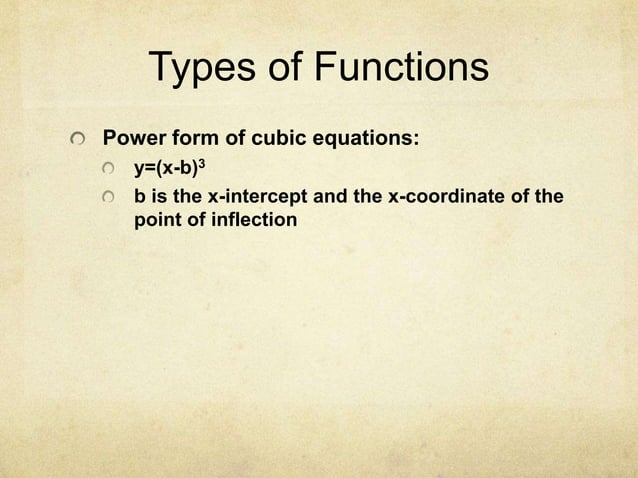 Types of Functions

Power form of cubic equations:

$y=(x-b)^3$

b is the x-intercept and the x-coordinate of the point of inflection